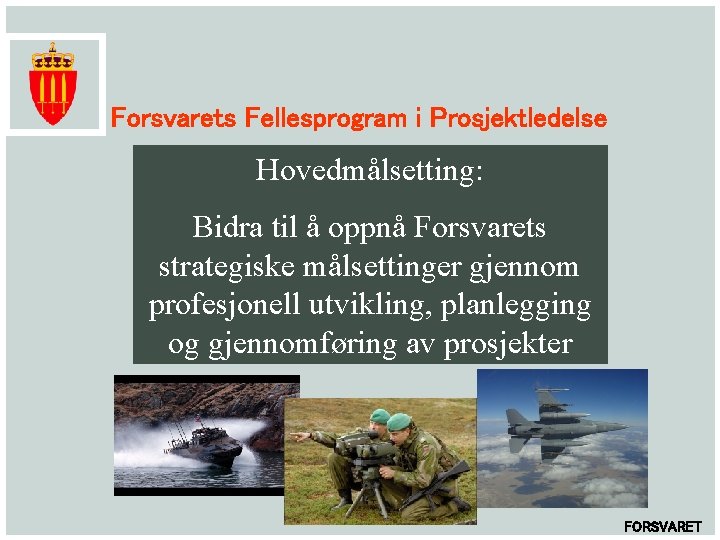 Forsvarets Fellesprogram i Prosjektledelse

Hovedmålsetting:

Bidra til å oppnå Forsvarets strategiske målsettinger gjennom profesjonell utvikling, planlegging og gjennomføring av prosjekter

FORSVARET